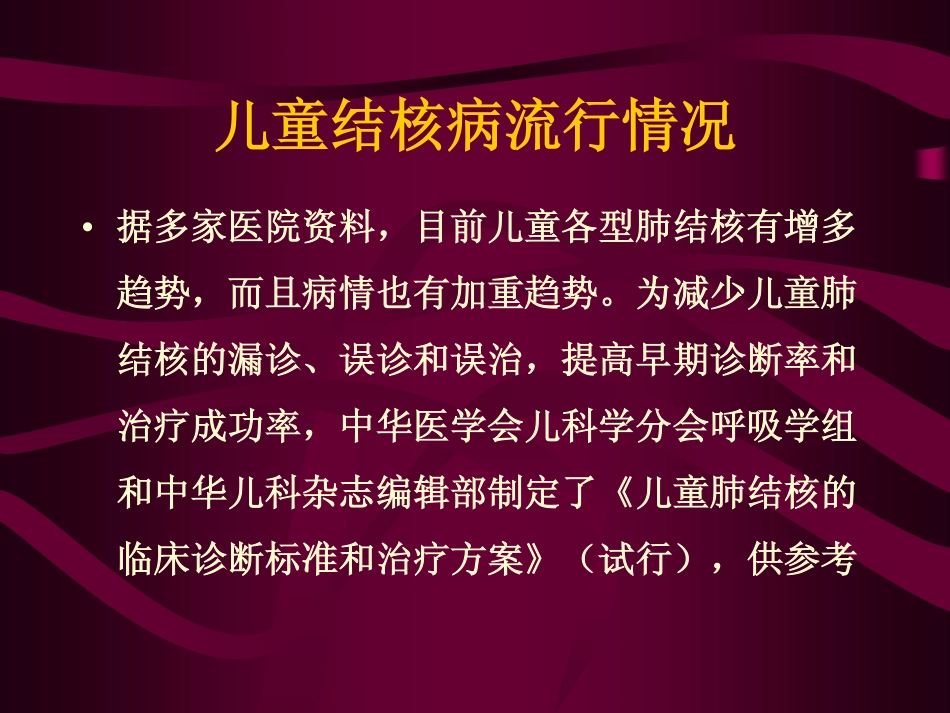 儿童结核病流行情况

• 据多家医院资料，目前儿童各型肺结核有增多趋势，而且病情也有加重趋势。为减少儿童肺结核的漏诊、误诊和误治，提高早期诊断率和治疗成功率，中华医学会儿科学分会呼吸学组和中华儿科杂志编辑部制定了《儿童肺结核的临床诊断标准和治疗方案》（试行），供参考